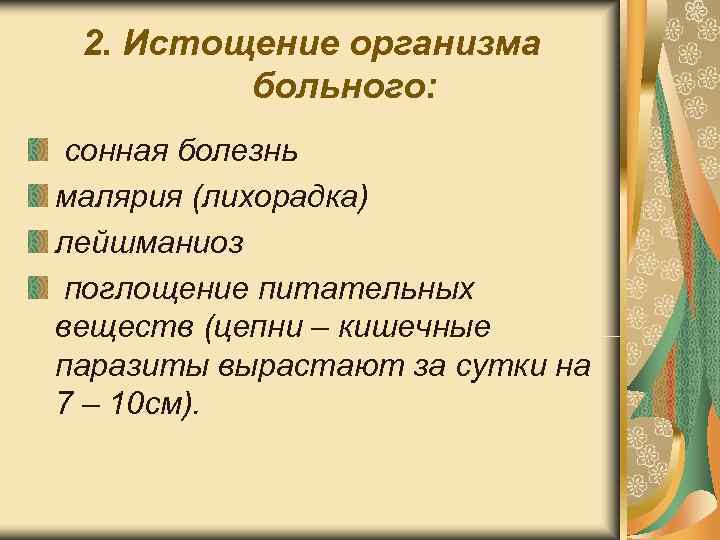 2. Истощение организма больного:

сонная болезнь

малярия (лихорадка)

лейшманиоз

поглощение питательных веществ (цепни – кишечные паразиты вырастают за сутки на 7 – 10см).